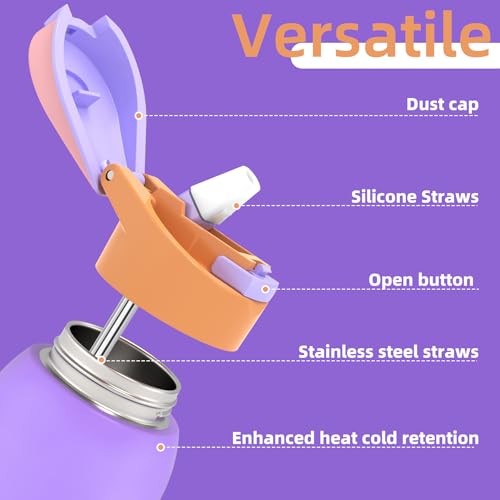 Versatile

Dust cap

Silicone Straws

Open button

Stainless steel straws

Enhanced heat cold retention